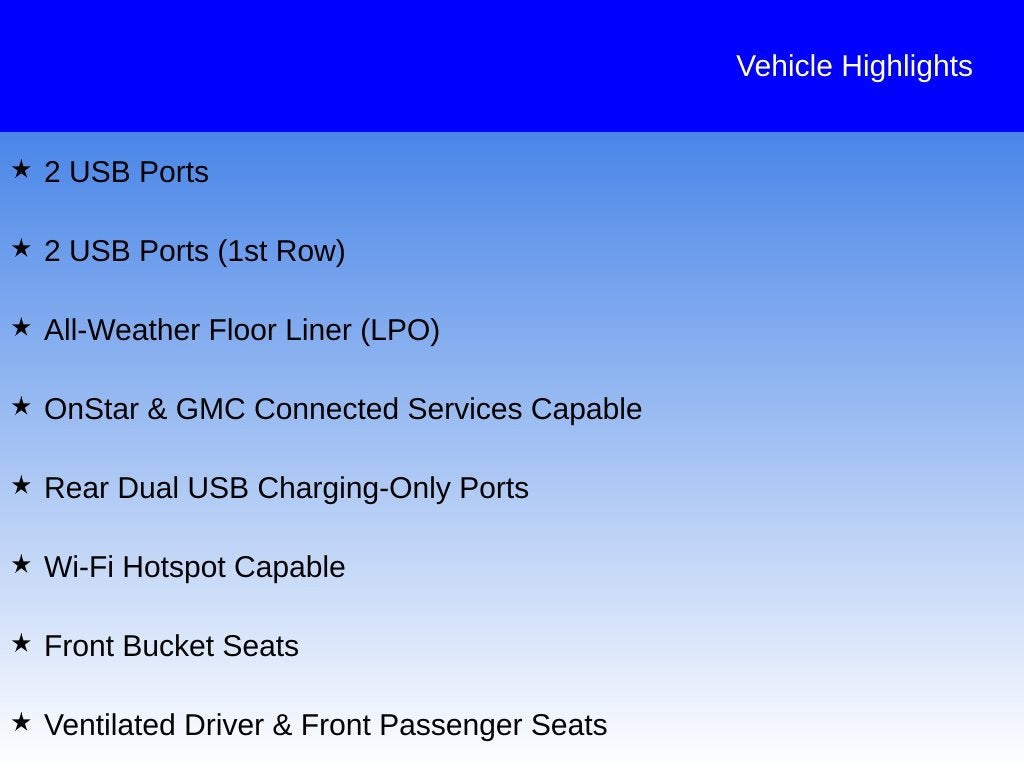 Vehicle Highlights

★ 2 USB Ports

★ 2 USB Ports (1st Row)

★ All-Weather Floor Liner (LPO)

★ OnStar & GMC Connected Services Capable

★ Rear Dual USB Charging-Only Ports

★ Wi-Fi Hotspot Capable

★ Front Bucket Seats

★ Ventilated Driver & Front Passenger Seats